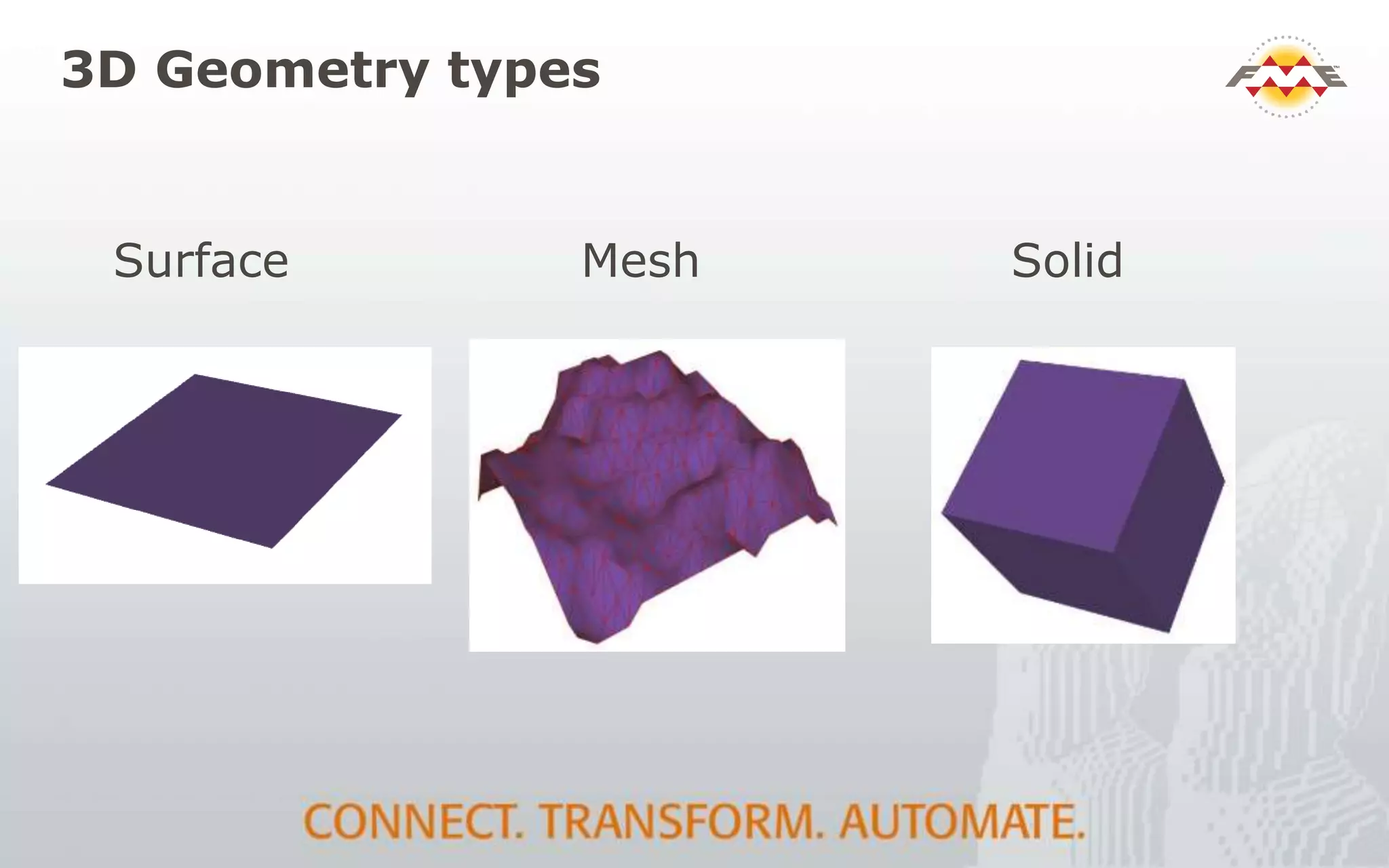 3D Geometry types

FME

Surface

Mesh

Solid

CONNECT. TRANSFORM. AUTOMATE.